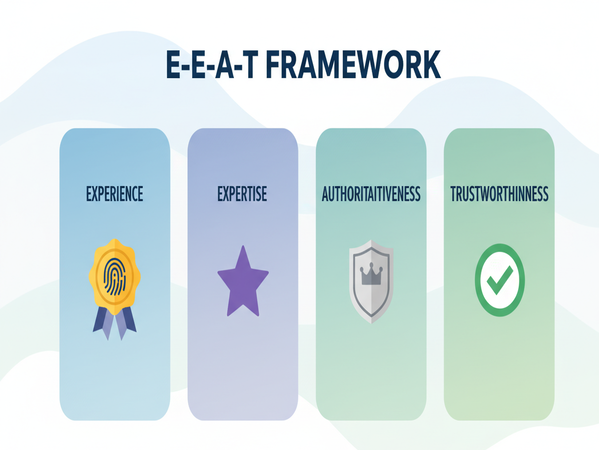 E-E-A-T FRAMEWORK

EXPERIENCE

EXPERTISE

AUTHORITAITIVENESS

TRUSTWORTHINNESS